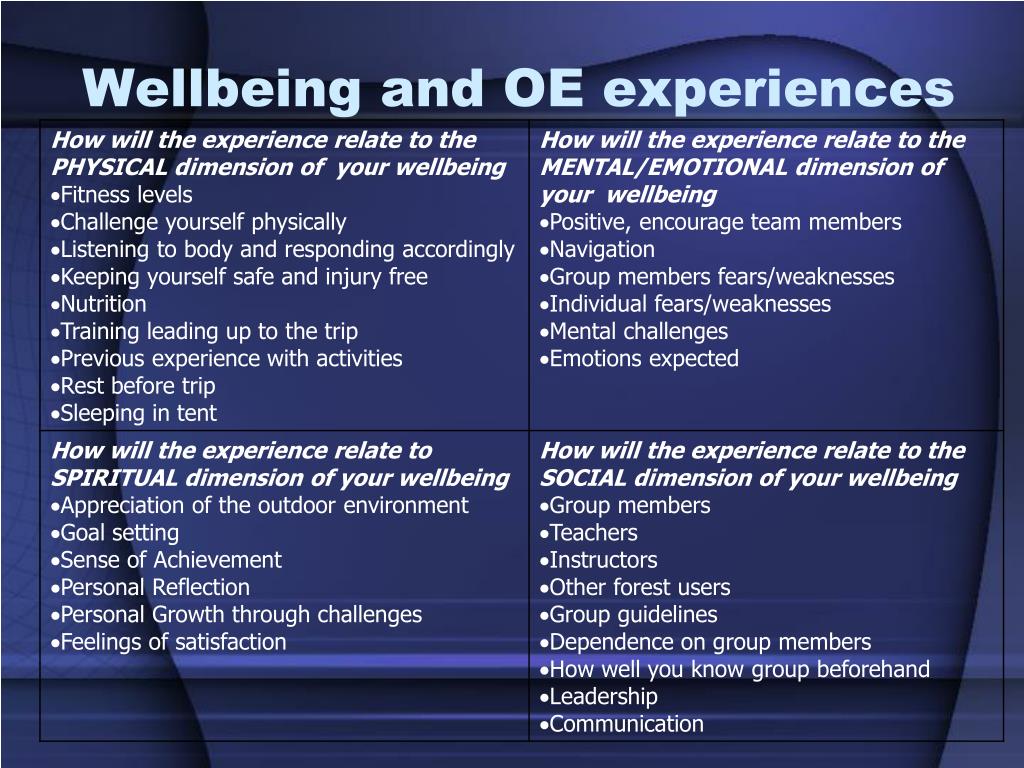 Wellbeing and OE experiences

| How will the experience relate to the PHYSICAL dimension of your wellbeing<br>•Fitness levels<br>•Challenge yourself physically<br>•Listening to body and responding accordingly<br>•Keeping yourself safe and injury free<br>•Nutrition<br>•Training leading up to the trip<br>•Previous experience with activities<br>•Rest before trip<br>•Sleeping in tent | How will the experience relate to the MENTAL/EMOTIONAL dimension of your wellbeing<br>•Positive, encourage team members<br>•Navigation<br>•Group members fears/weaknesses<br>•Individual fears/weaknesses<br>•Mental challenges<br>•Emotions expected |
|---|---|
| How will the experience relate to SPIRITUAL dimension of your wellbeing<br>•Appreciation of the outdoor environment<br>•Goal setting<br>•Sense of Achievement<br>•Personal Reflection<br>•Personal Growth through challenges<br>•Feelings of satisfaction | How will the experience relate to the SOCIAL dimension of your wellbeing<br>•Group members<br>•Teachers<br>•Instructors<br>•Other forest users<br>•Group guidelines<br>•Dependence on group members<br>•How well you know group beforehand<br>•Leadership<br>•Communication |